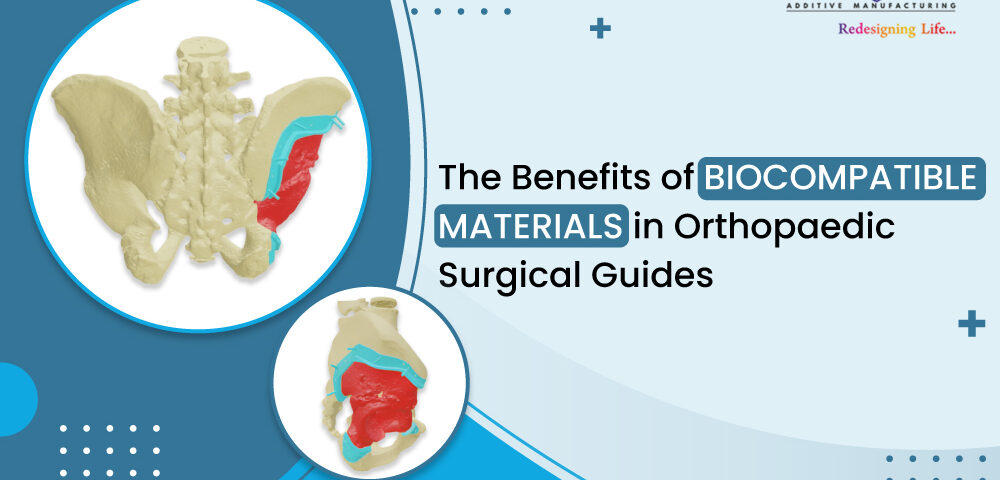 ADDITIVE MANUFACTURING
Redesigning Life...

The Benefits of BIOCOMPATIBLE MATERIALS in Orthopaedic Surgical Guides